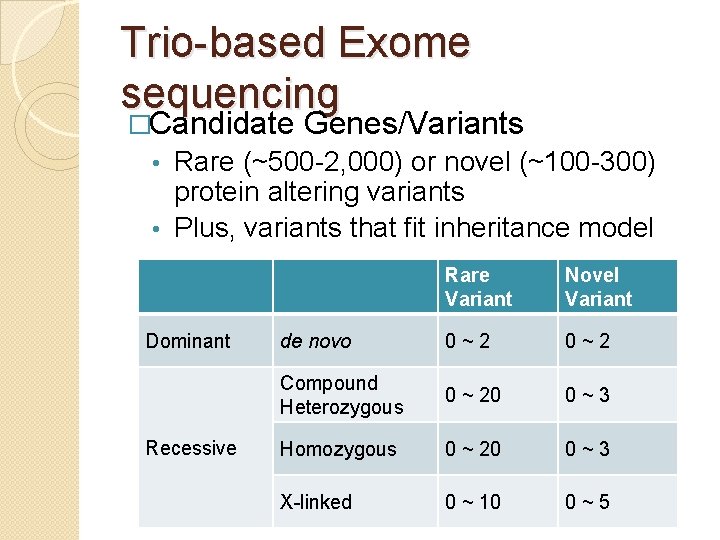 Trio-based Exome sequencing

□Candidate Genes/Variants

• Rare (~500-2,000) or novel (~100-300) protein altering variants
• Plus, variants that fit inheritance model

| | | Rare Variant | Novel Variant |
|---|---|---|---|
| Dominant | de novo | 0 ~ 2 | 0 ~ 2 |
| Recessive | Compound Heterozygous | 0 ~ 20 | 0 ~ 3 |
| | Homozygous | 0 ~ 20 | 0 ~ 3 |
| | X-linked | 0 ~ 10 | 0 ~ 5 |